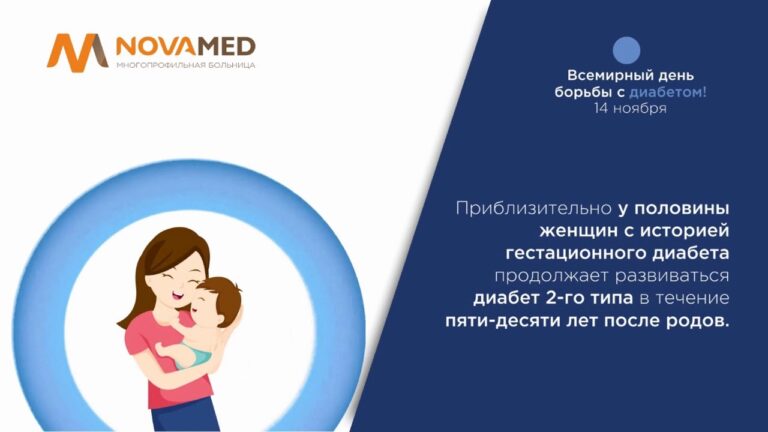 NOVAMED
МНОГОПРОФИЛЬНАЯ БОЛЬНИЦА

Всемирный день борьбы с диабетом!
14 ноября

Приблизительно у половины женщин с историей гестационного диабета продолжает развиваться диабет 2-го типа в течение пяти-десяти лет после родов.